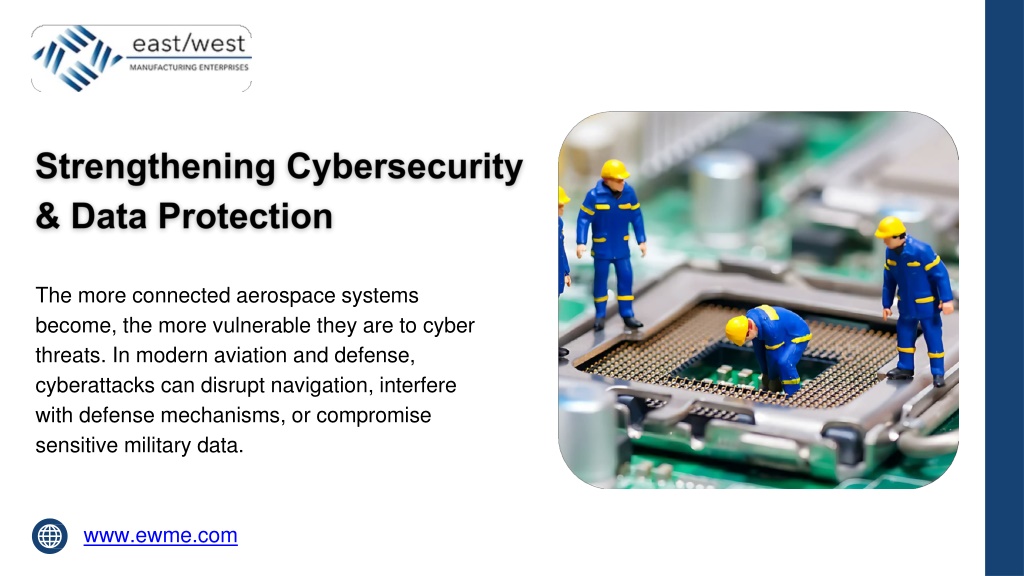 east/west
MANUFACTURING ENTERPRISES

Strengthening Cybersecurity & Data Protection

The more connected aerospace systems become, the more vulnerable they are to cyber threats. In modern aviation and defense, cyberattacks can disrupt navigation, interfere with defense mechanisms, or compromise sensitive military data.

www.ewme.com